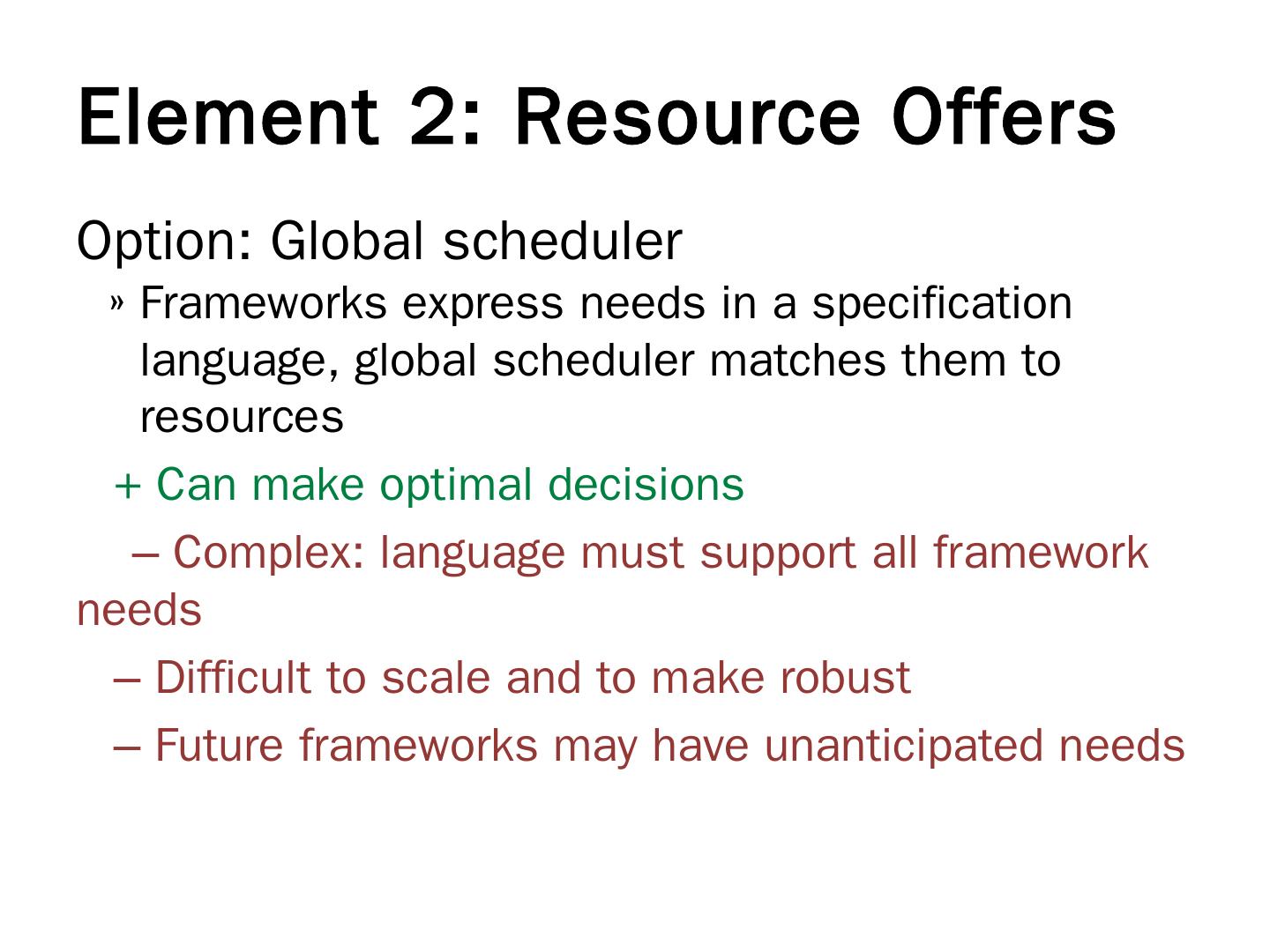 Element 2: Resource Offers

Option: Global scheduler

» Frameworks express needs in a specification language, global scheduler matches them to resources

+ Can make optimal decisions

– Complex: language must support all framework needs

– Difficult to scale and to make robust

– Future frameworks may have unanticipated needs